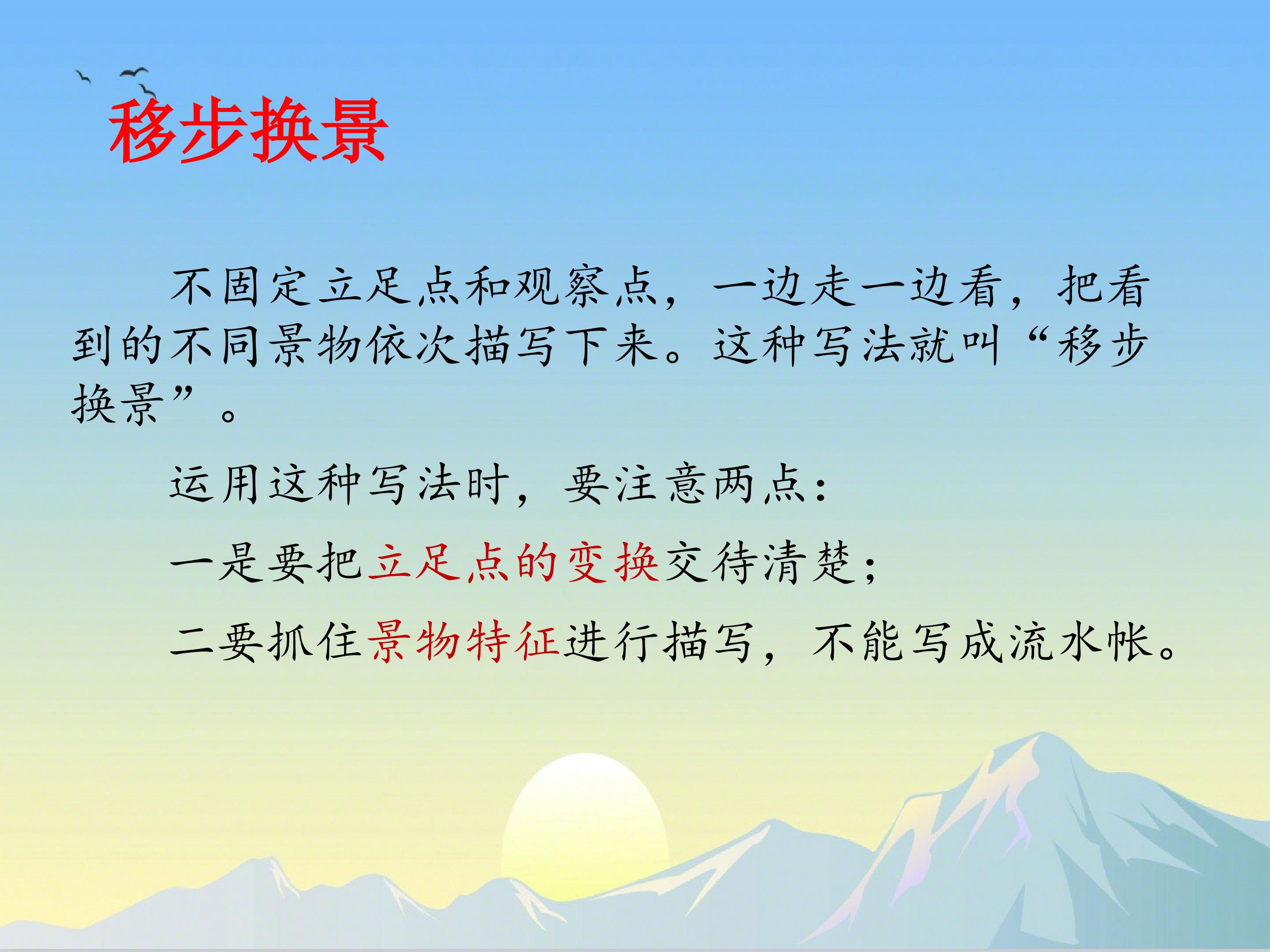 移步换景

不固定立足点和观察点，一边走一边看，把看到的不同景物依次描写下来。这种写法就叫“移步换景”。

运用这种写法时，要注意两点：

一是要把立足点的变换交待清楚；

二要抓住景物特征进行描写，不能写成流水帐。